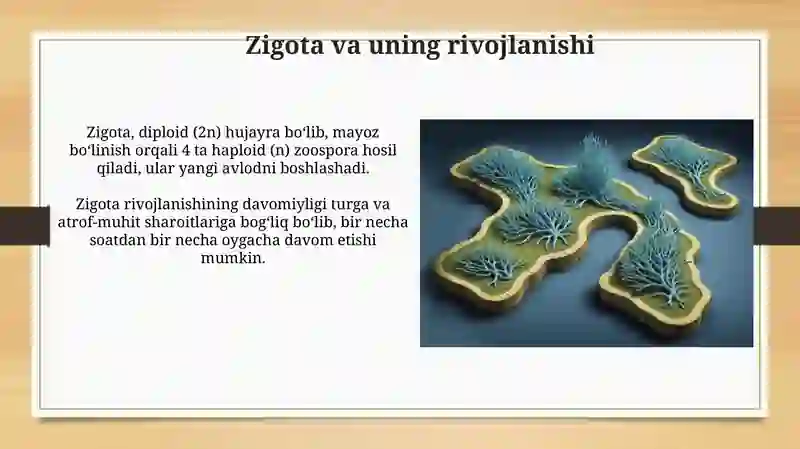 Zigota va uning rivojlanishi

Zigota, diploid (2n) hujayra boʻlib, mayoz boʻlinish orqali 4 ta haploid (n) zoospora hosil qiladi, ular yangi avlodni boshlashadi.

Zigota rivojlanishining davomiyligi turga va atrof-muhit sharoitlariga bogʻliq boʻlib, bir necha soatdan bir necha oygacha davom etishi mumkin.